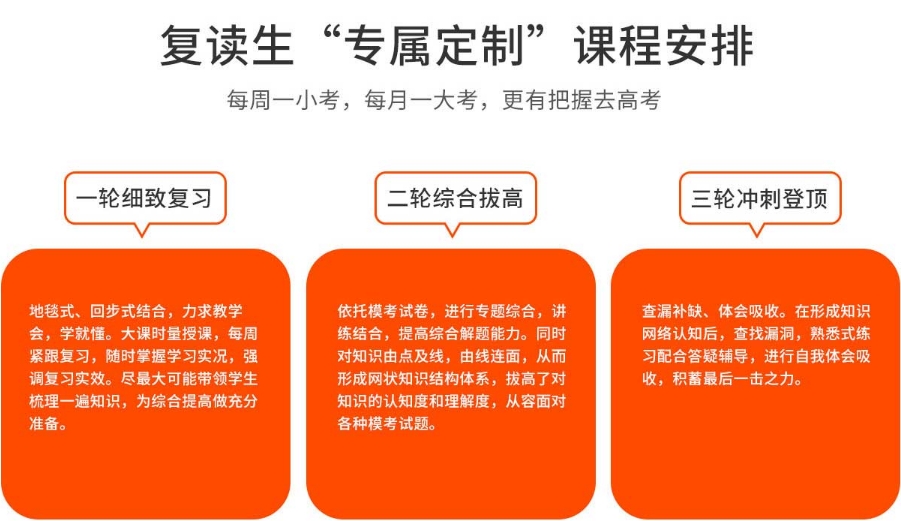 复读生“专属定制”课程安排

每周一小考，每月一大考，更有把握去高考

一轮细致复习

地毯式、回步式结合，力求教学会，学就懂。大课时量授课，每周紧跟复习，随时掌握学习实况，强调复习实效。尽最大可能带领学生梳理一遍知识，为综合提高做充分准备。

二轮综合拔高

依托模考试卷，进行专题综合，讲练结合，提高综合解题能力。同时对知识由点及线，由线连面，从而形成网状知识结构体系，拔高了对知识的认知度和理解度，从容面对各种模考试题。

三轮冲刺登顶

查漏补缺、体会吸收。在形成知识网络认知后，查找漏洞，熟悉式练习配合答疑辅导，进行自我体会吸收，积蓄最后一击之力。